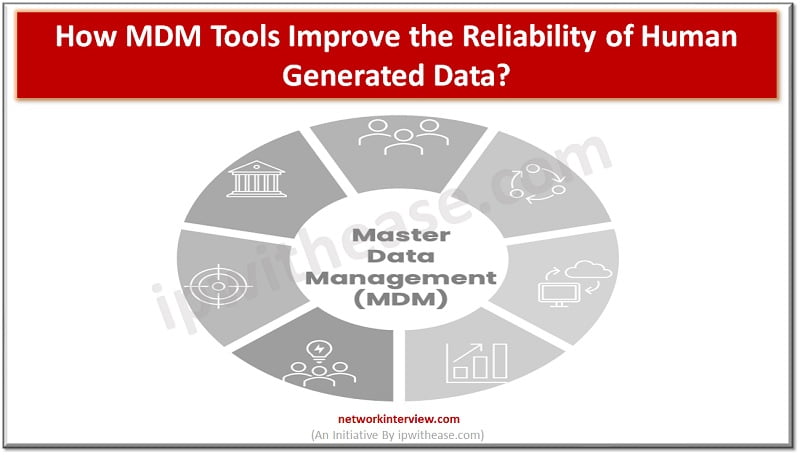 How MDM Tools Improve the Reliability of Human Generated Data?

Master Data Management (MDM)

ipwithease.com

networkinterview.com
(An Initiative By ipwithease.com)